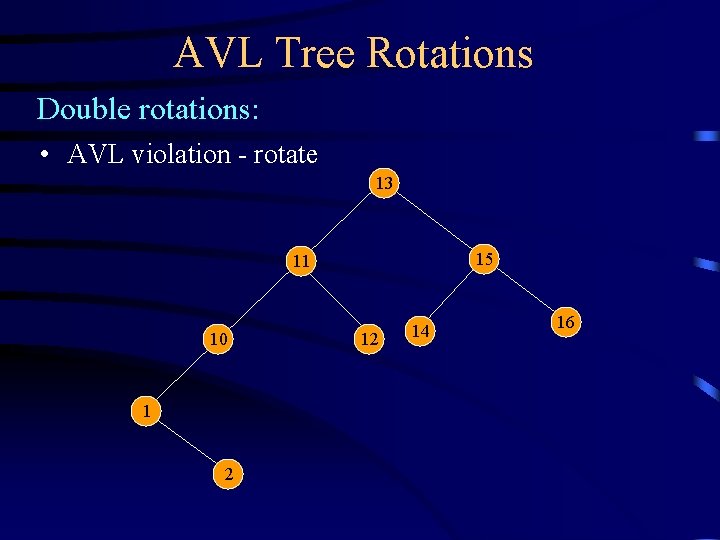 AVL Tree Rotations

Double rotations:

• AVL violation - rotate

13

11

15

10

12

14

16

1

2